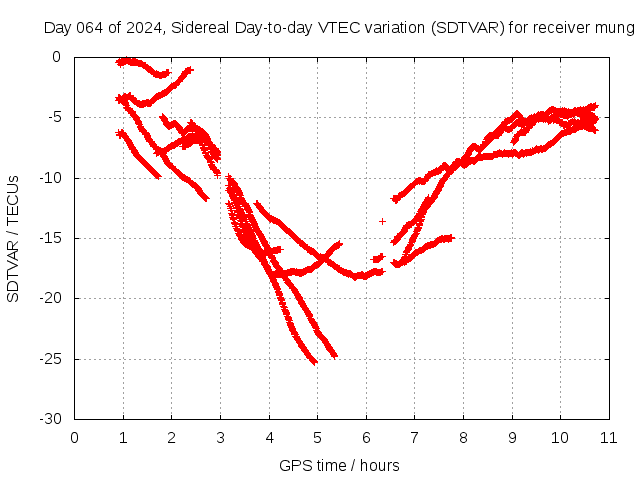 Day 064 of 2024, Sidereal Day-to-day VTEC variation (SDTVAR) for receiver mung

SDTVAR / TECUs

0
-5
-10
-15
-20
-25
-30

0 1 2 3 4 5 6 7 8 9 10 11

GPS time / hours